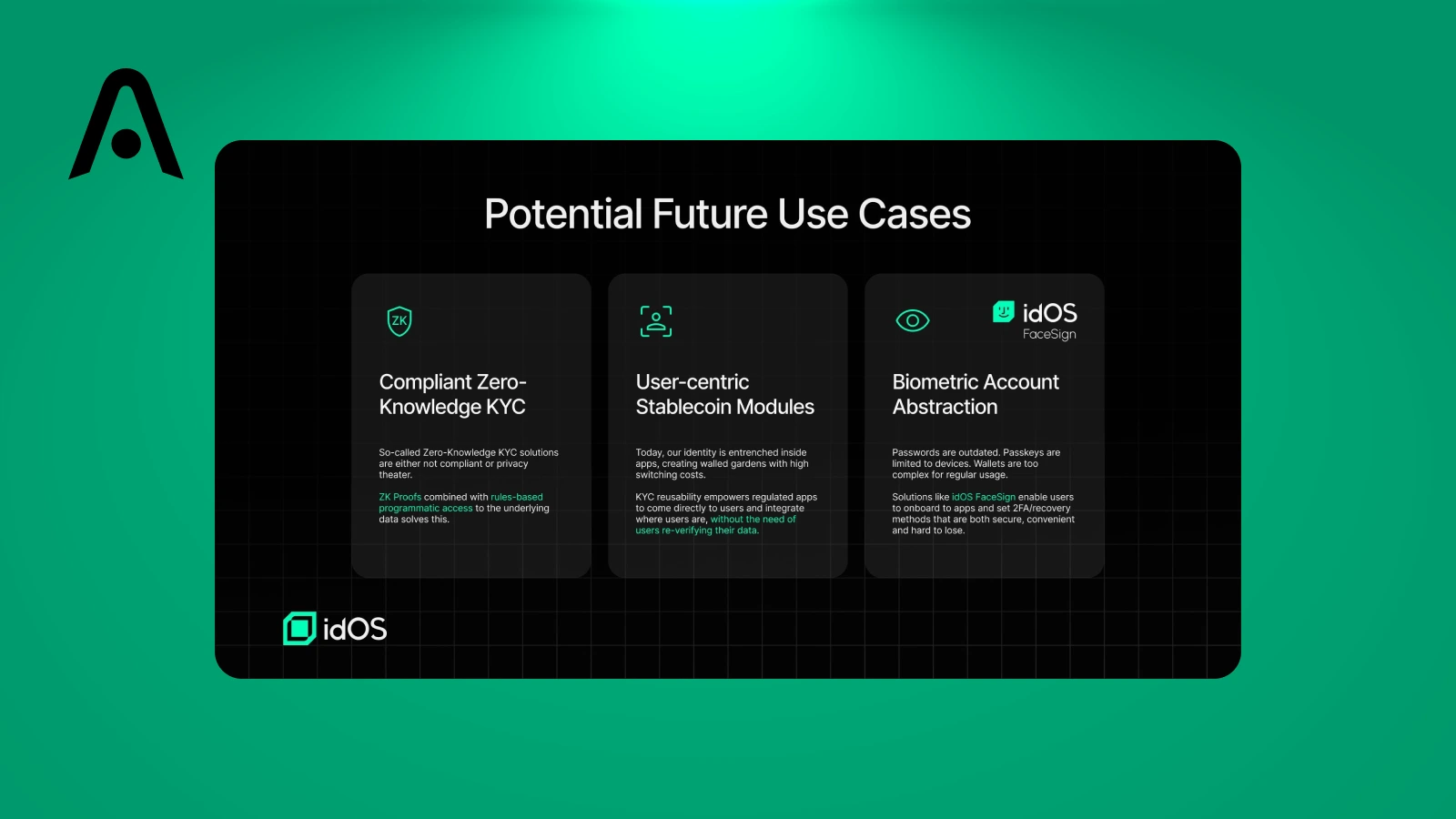 Potential Future Use Cases

ZK

Compliant Zero-Knowledge KYC

So-called Zero-Knowledge KYC solutions are either not compliant or privacy theater.

ZK Proofs combined with rules-based programmatic access to the underlying data solves this.

User-centric Stablecoin Modules

Today, our identity is entrenched inside apps, creating walled gardens with high switching costs.

KYC reusability empowers regulated apps to come directly to users and integrate where users are, without the need of users re-verifying their data.

idOS FaceSign

Biometric Account Abstraction

Passwords are outdated. Passkeys are limited to devices. Wallets are too complex for regular usage.

Solutions like idOS FaceSign enable users to onboard to apps and set 2FA/recovery methods that are both secure, convenient and hard to lose.

idOS